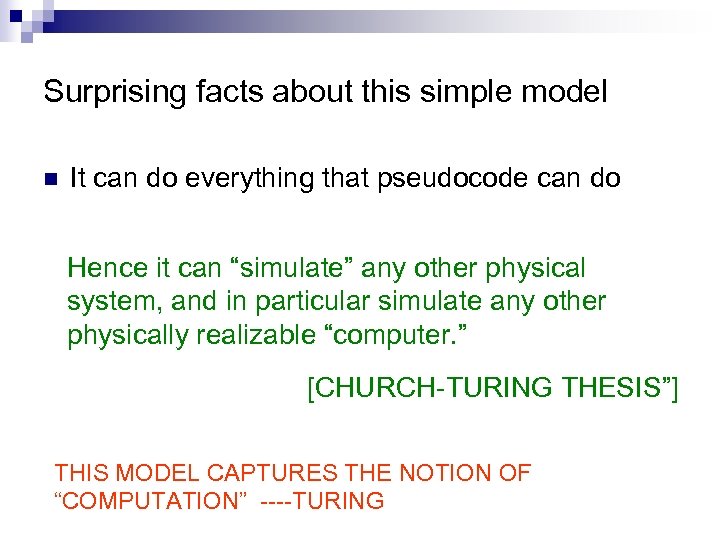 Surprising facts about this simple model

It can do everything that pseudocode can do

Hence it can “simulate” any other physical system, and in particular simulate any other physically realizable “computer.”

[CHURCH-TURING THESIS”]

THIS MODEL CAPTURES THE NOTION OF “COMPUTATION” ----TURING